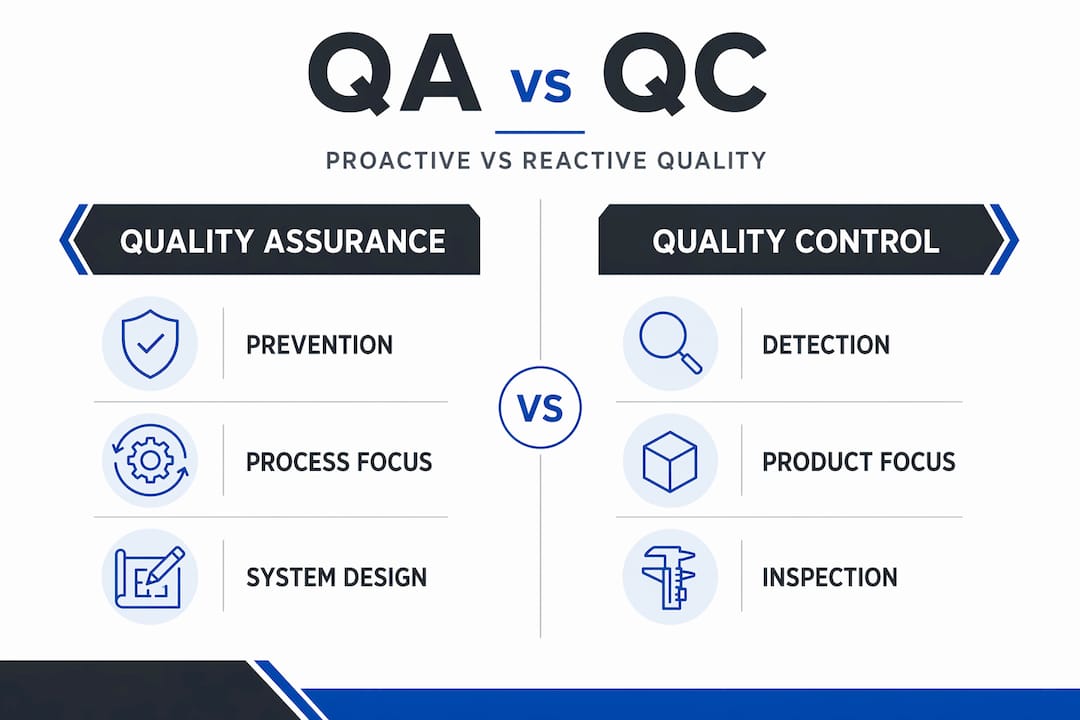 QA vs QC

PROACTIVE VS REACTIVE QUALITY

QUALITY ASSURANCE

PREVENTION

PROCESS FOCUS

SYSTEM DESIGN

VS

QUALITY CONTROL

DETECTION

PRODUCT FOCUS

INSPECTION